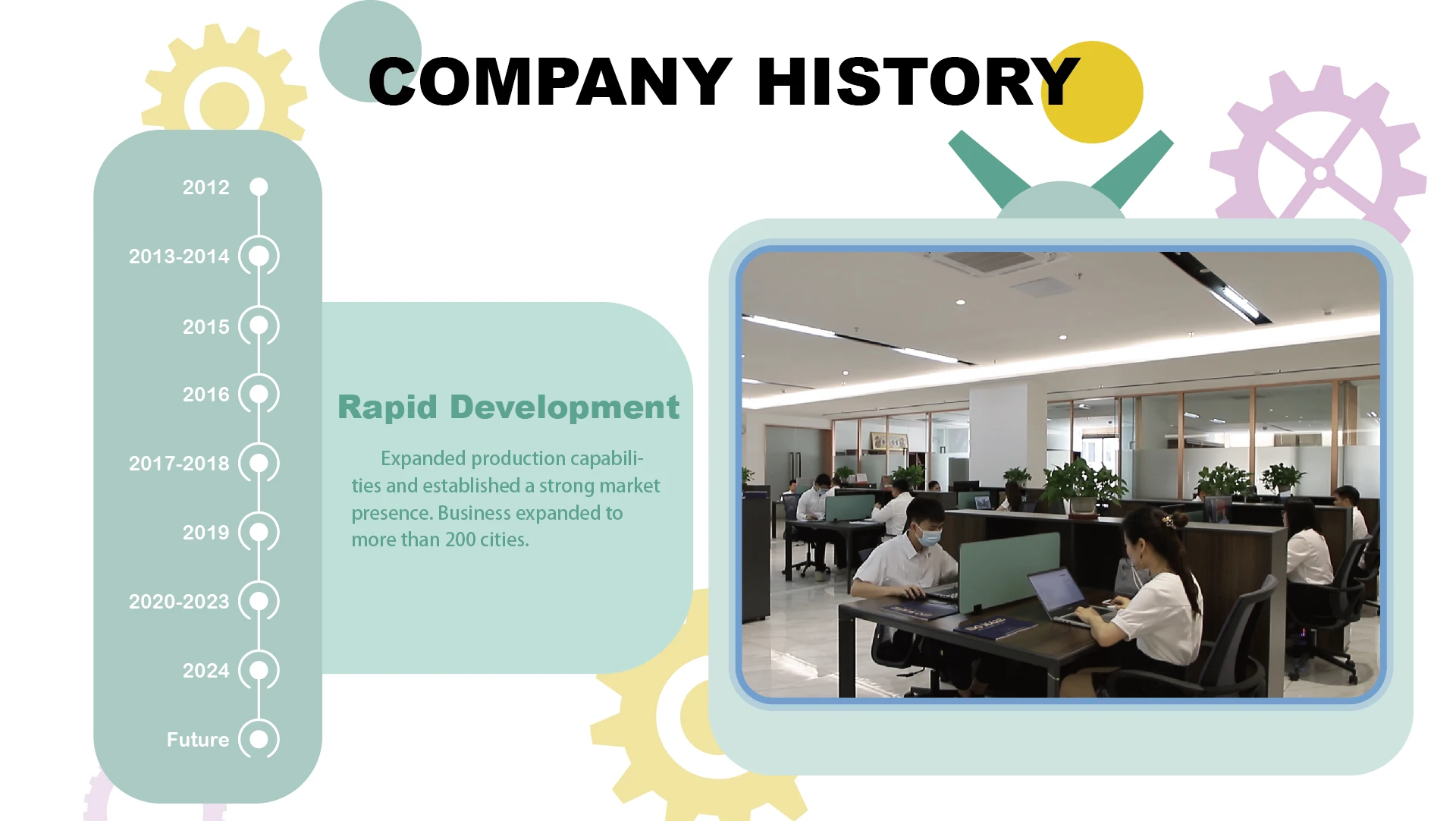 COMPANY HISTORY

2012

2013-2014

2015

2016

2017-2018

2019

2020-2023

2024

Future

Rapid Development

Expanded production capabilities and established a strong market presence. Business expanded to more than 200 cities.